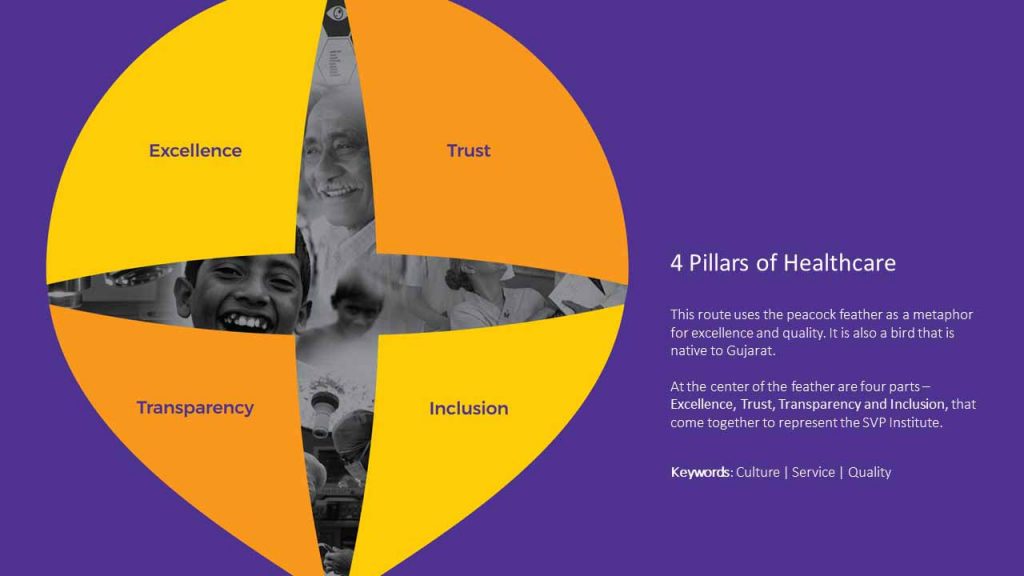 Excellence

Trust

Transparency

Inclusion

4 Pillars of Healthcare

This route uses the peacock feather as a metaphor for excellence and quality. It is also a bird that is native to Gujarat.

At the center of the feather are four parts – Excellence, Trust, Transparency and Inclusion, that come together to represent the SVP Institute.

Keywords: Culture | Service | Quality